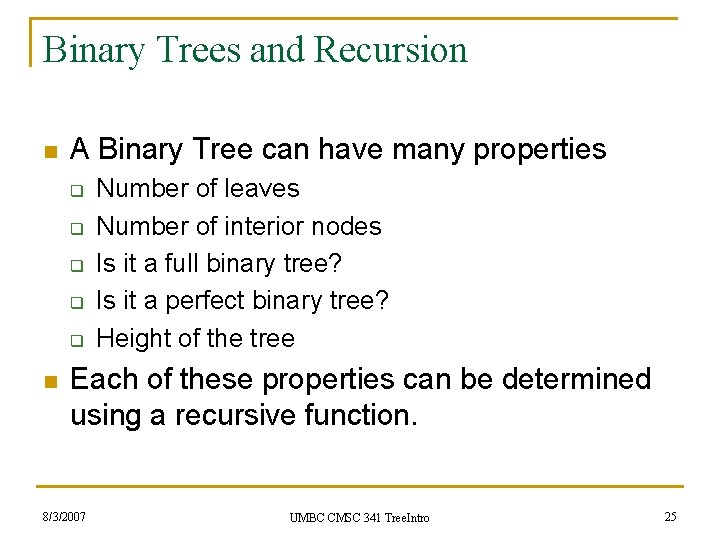 Binary Trees and Recursion

A Binary Tree can have many properties
Number of leaves
Number of interior nodes
Is it a full binary tree?
Is it a perfect binary tree?
Height of the tree

Each of these properties can be determined using a recursive function.

8/3/2007 UMBC CMSC 341 TreeIntro 25